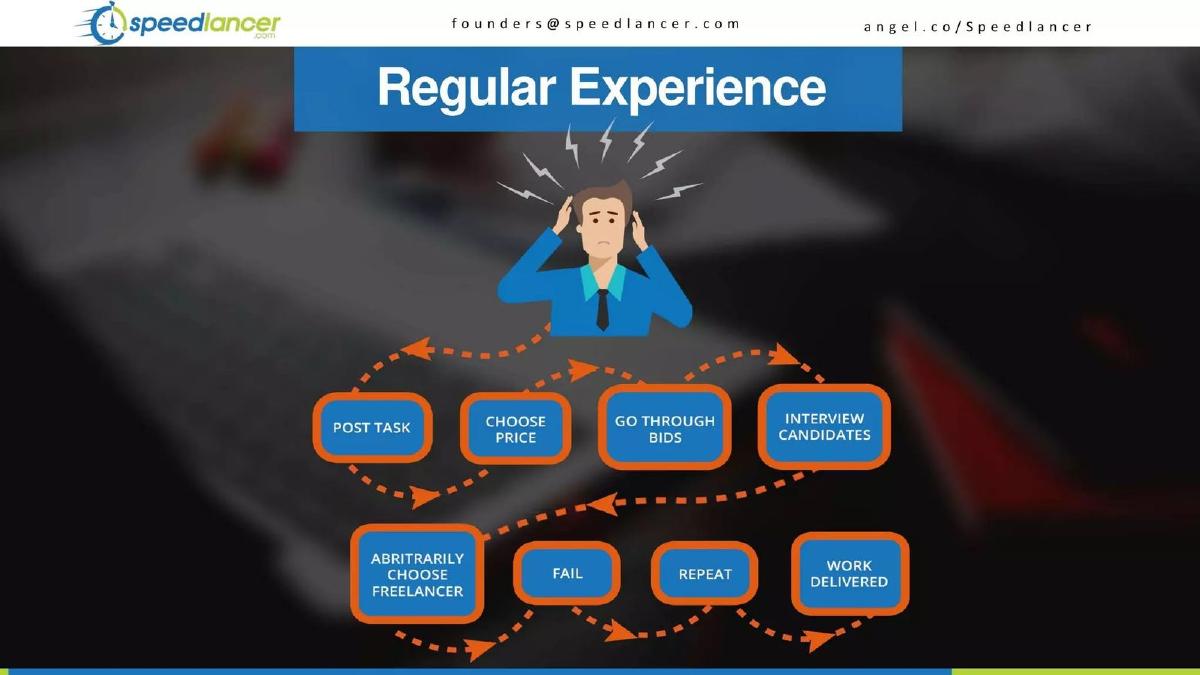 speedlancer .com

founders@speedlancer.com

angel.co/Speedlancer

Regular Experience

POST TASK

CHOOSE PRICE

GO THROUGH BIDS

INTERVIEW CANDIDATES

ABRITRARILY CHOOSE FREELANCER

FAIL

REPEAT

WORK DELIVERED